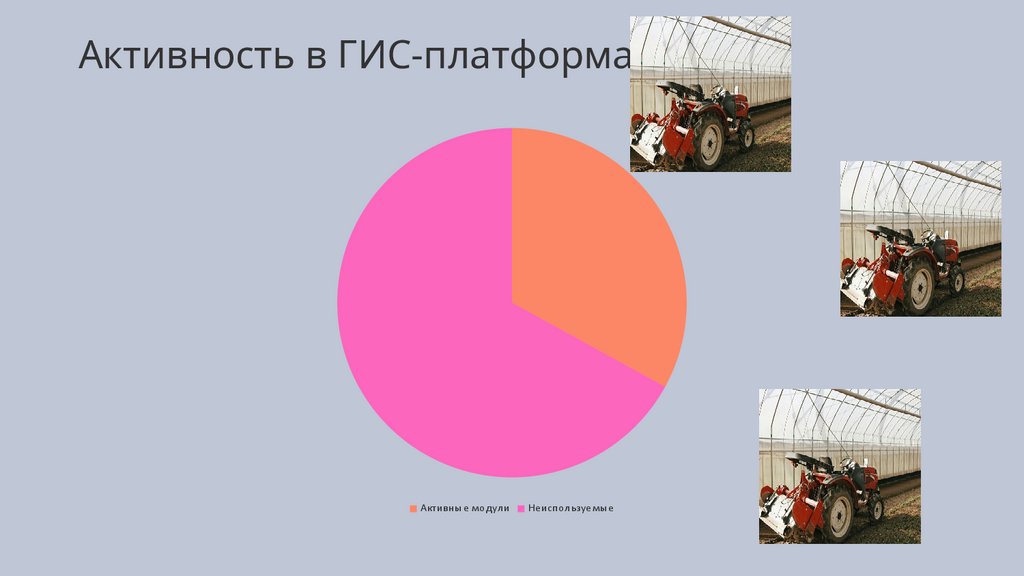 Активность в ГИС-платформа

Активные модули Неиспользуемые